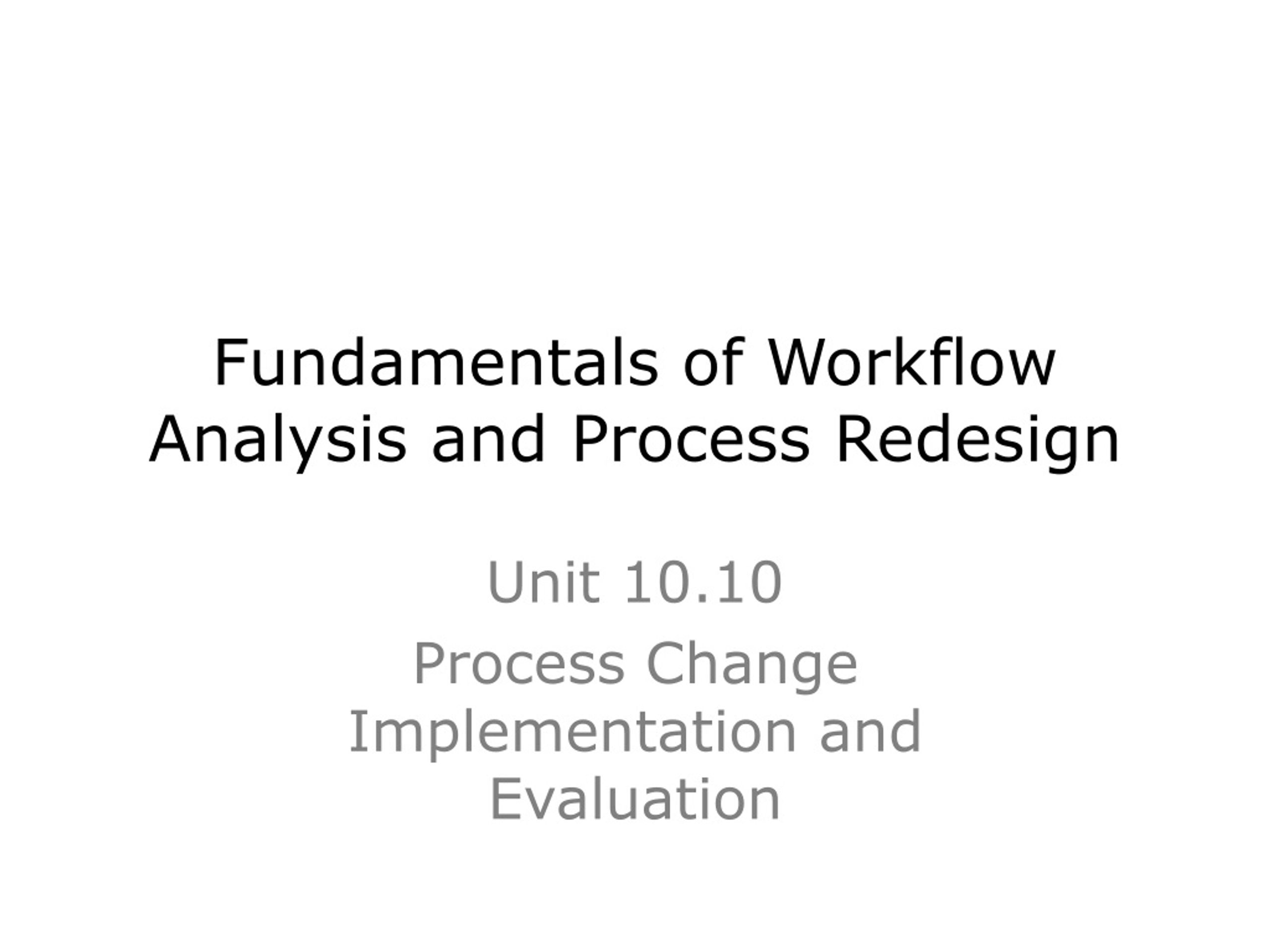 Fundamentals of Workflow Analysis and Process Redesign

Unit 10.10

Process Change Implementation and Evaluation